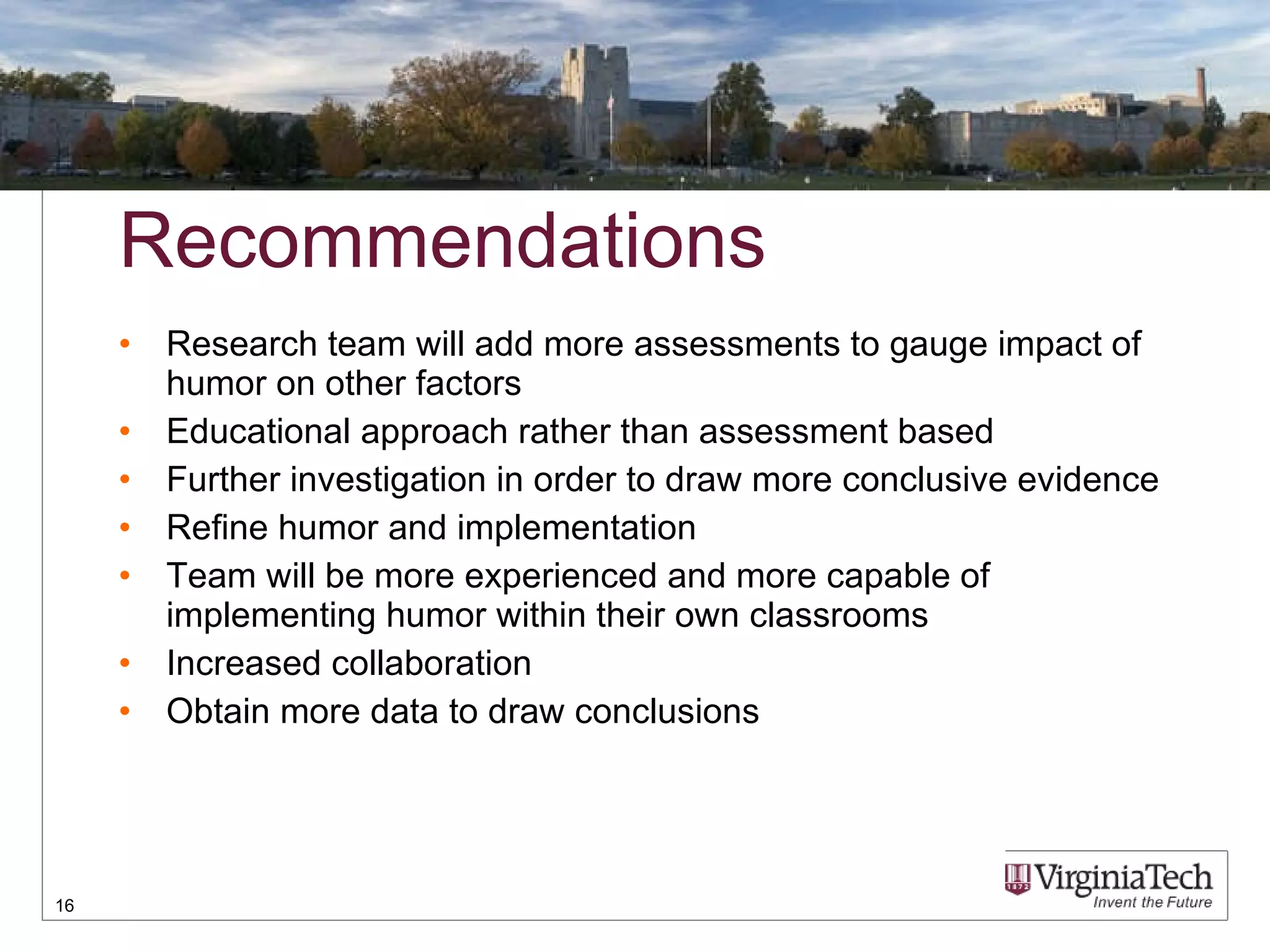 Recommendations

• Research team will add more assessments to gauge impact of humor on other factors
• Educational approach rather than assessment based
• Further investigation in order to draw more conclusive evidence
• Refine humor and implementation
• Team will be more experienced and more capable of implementing humor within their own classrooms
• Increased collaboration
• Obtain more data to draw conclusions

16

1872 VirginiaTech
Invent the Future